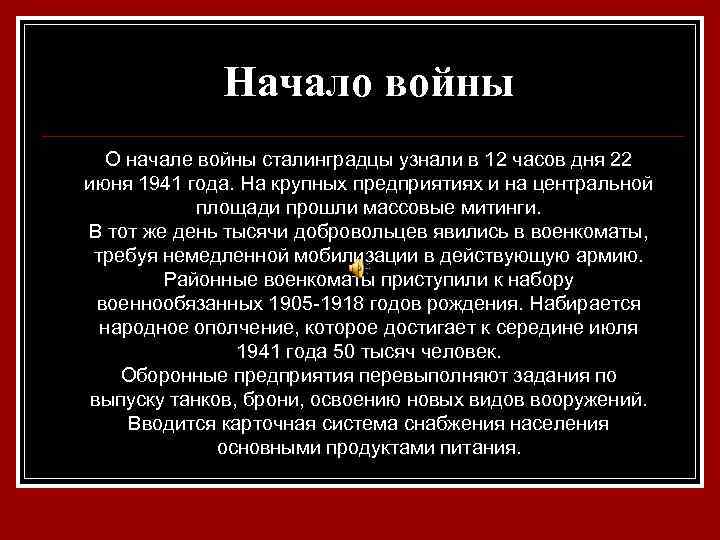 Начало войны

О начале войны сталинградцы узнали в 12 часов дня 22 июня 1941 года. На крупных предприятиях и на центральной площади прошли массовые митинги.
В тот же день тысячи добровольцев явились в военкоматы, требуя немедленной мобилизации в действующую армию.
Районные военкоматы приступили к набору военнообязанных 1905-1918 годов рождения. Набирается народное ополчение, которое достигает к середине июля 1941 года 50 тысяч человек.
Оборонные предприятия перевыполняют задания по выпуску танков, брони, освоению новых видов вооружений.
Вводится карточная система снабжения населения основными продуктами питания.